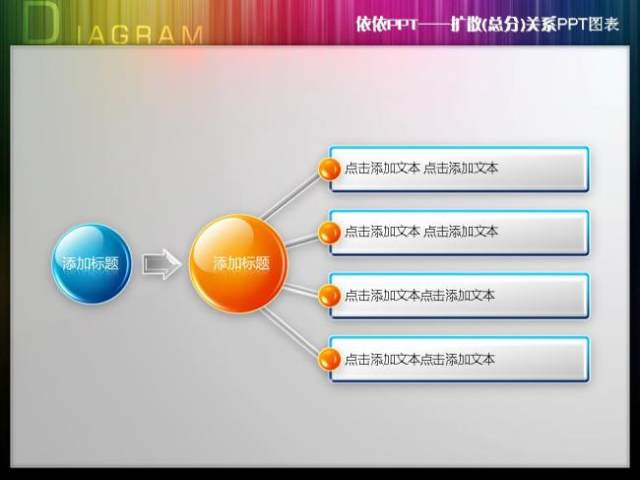 DIAGRAM

依依PPT——扩散(总分)关系PPT图表

添加标题

添加标题

点击添加文本 点击添加文本

点击添加文本 点击添加文本

点击添加文本点击添加文本

点击添加文本点击添加文本